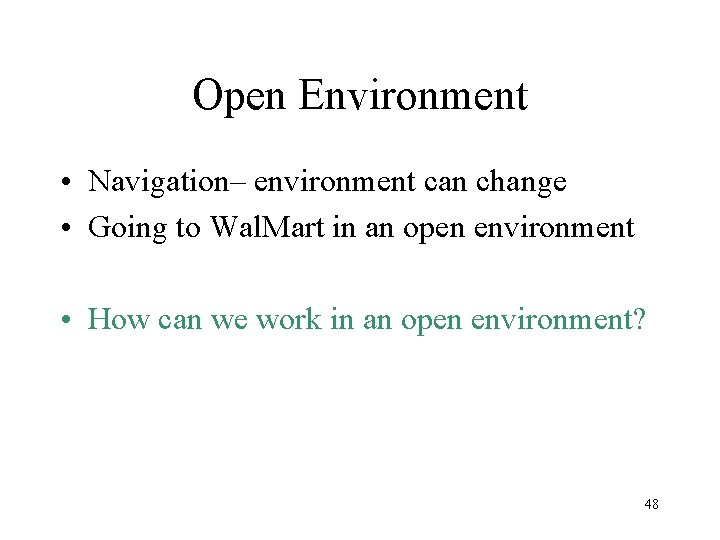 Open Environment

• Navigation– environment can change
• Going to WalMart in an open environment

• How can we work in an open environment?

48